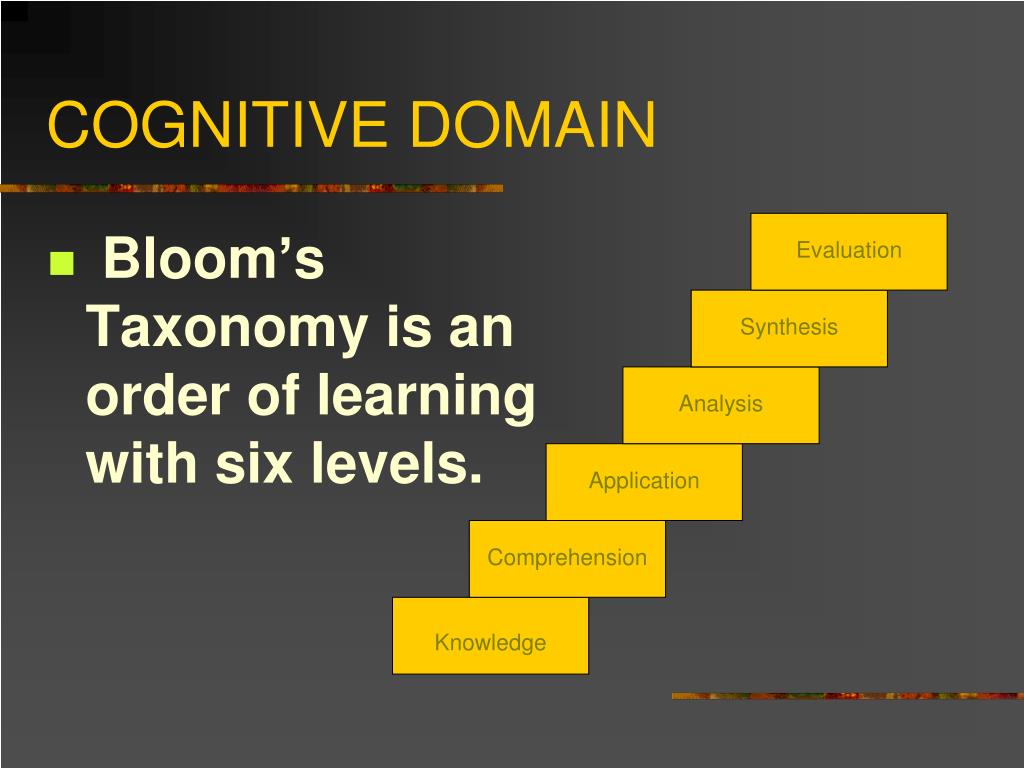 COGNITIVE DOMAIN

Bloom’s Taxonomy is an order of learning with six levels.

Evaluation

Synthesis

Analysis

Application

Comprehension

Knowledge